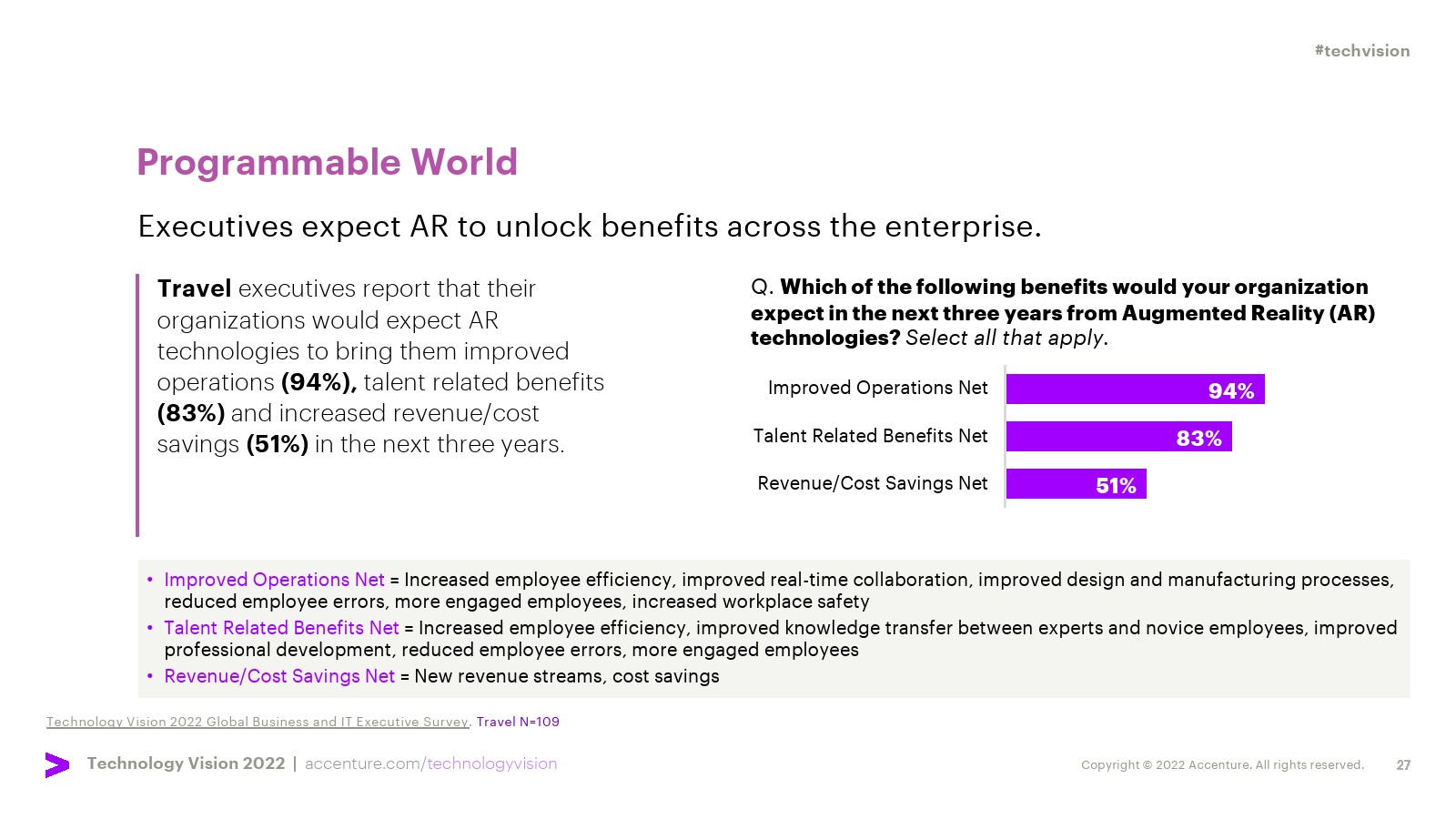 #techvision

Programmable World

Executives expect AR to unlock benefits across the enterprise.

Travel executives report that their organizations would expect AR technologies to bring them improved operations (94%), talent related benefits (83%) and increased revenue/cost savings (51%) in the next three years.

Q. Which of the following benefits would your organization expect in the next three years from Augmented Reality (AR) technologies? Select all that apply.

Improved Operations Net 94%

Talent Related Benefits Net 83%

Revenue/Cost Savings Net 51%

• Improved Operations Net = Increased employee efficiency, improved real-time collaboration, improved design and manufacturing processes, reduced employee errors, more engaged employees, increased workplace safety
• Talent Related Benefits Net = Increased employee efficiency, improved knowledge transfer between experts and novice employees, improved professional development, reduced employee errors, more engaged employees
• Revenue/Cost Savings Net = New revenue streams, cost savings

Technology Vision 2022 Global Business and IT Executive Survey. Travel N=109

Technology Vision 2022 | accenture.com/technologyvision

Copyright © 2022 Accenture. All rights reserved. 27